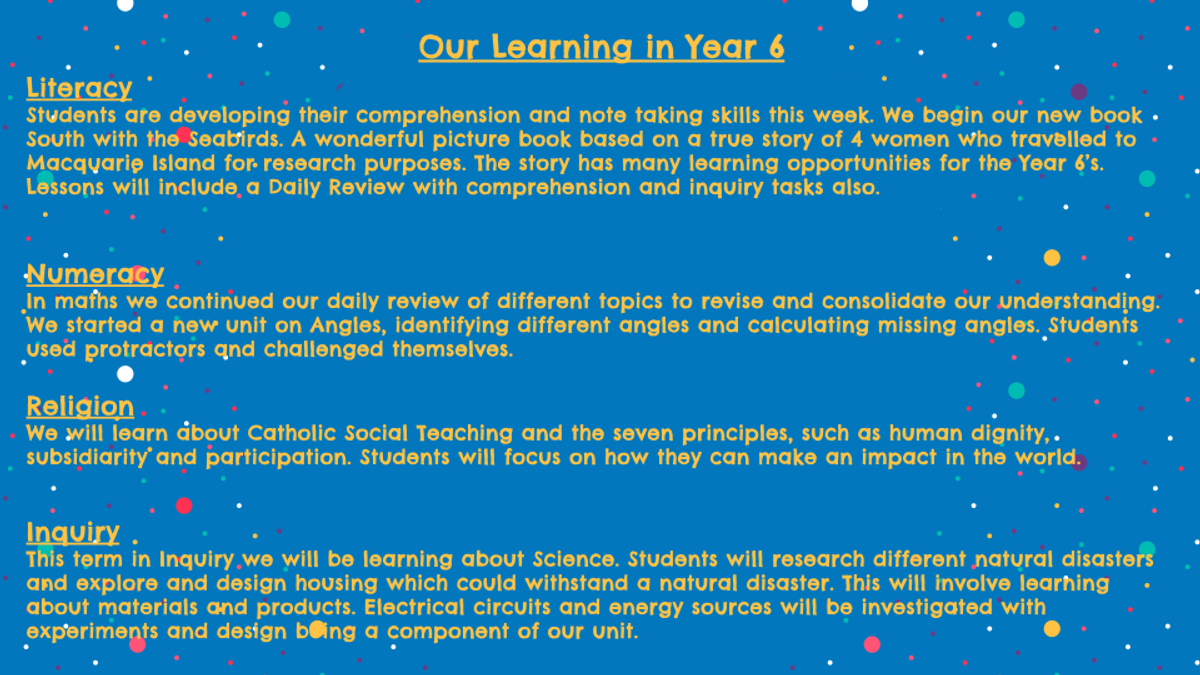 Our Learning in Year 6

Literacy
Students are developing their comprehension and note taking skills this week. We begin our new book South with the Seabirds. A wonderful picture book based on a true story of 4 women who travelled to Macquarie Island for research purposes. The story has many learning opportunities for the Year 6's. Lessons will include a Daily Review with comprehension and inquiry tasks also.

Numeracy
In maths we continued our daily review of different topics to revise and consolidate our understanding. We started a new unit on Angles, identifying different angles and calculating missing angles. Students used protractors and challenged themselves.

Religion
We will learn about Catholic Social Teaching and the seven principles, such as human dignity, subsidiarity and participation. Students will focus on how they can make an impact in the world.

Inquiry
This term in Inquiry we will be learning about Science. Students will research different natural disasters and explore and design housing which could withstand a natural disaster. This will involve learning about materials and products. Electrical circuits and energy sources will be investigated with experiments and design being a component of our unit.